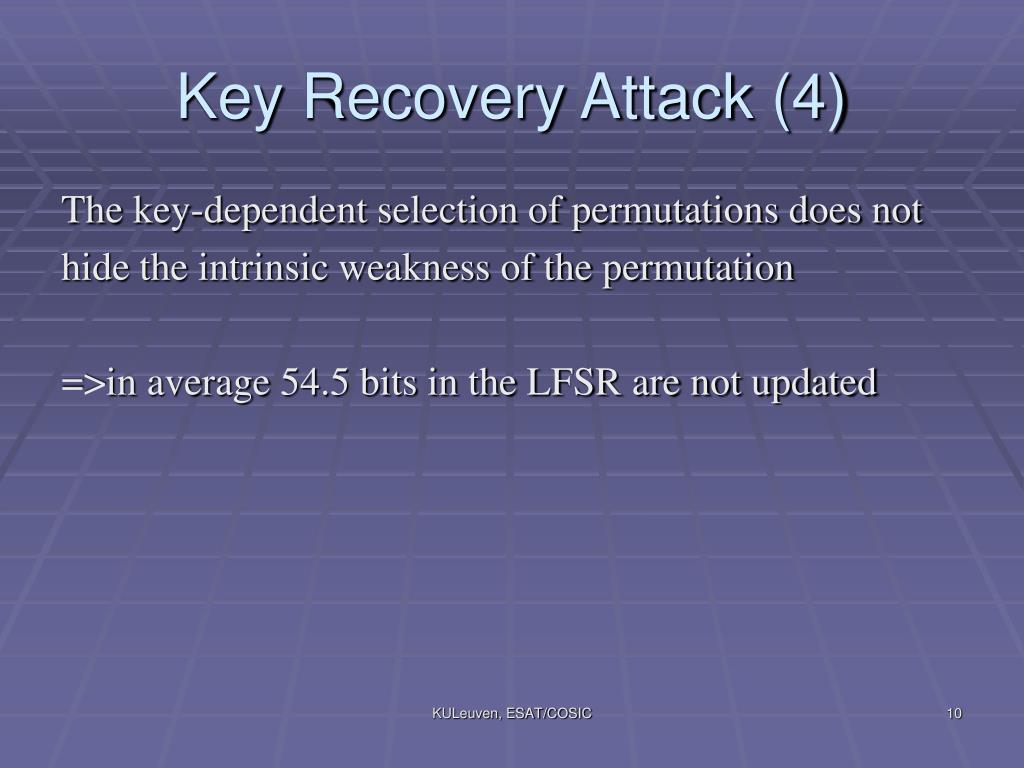 Key Recovery Attack (4)

The key-dependent selection of permutations does not hide the intrinsic weakness of the permutation

=>in average 54.5 bits in the LFSR are not updated

KULeuven, ESAT/COSIC

10